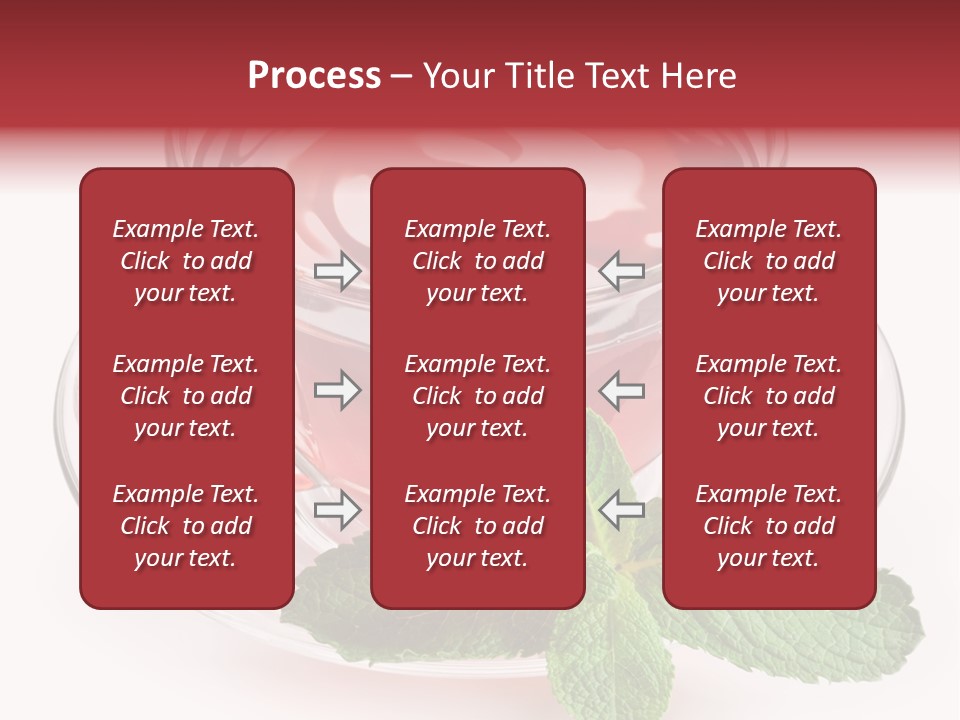 Process – Your Title Text Here

Example Text. Click to add your text.

Example Text. Click to add your text.

Example Text. Click to add your text.

Example Text. Click to add your text.

Example Text. Click to add your text.

Example Text. Click to add your text.

Example Text. Click to add your text.

Example Text. Click to add your text.

Example Text. Click to add your text.